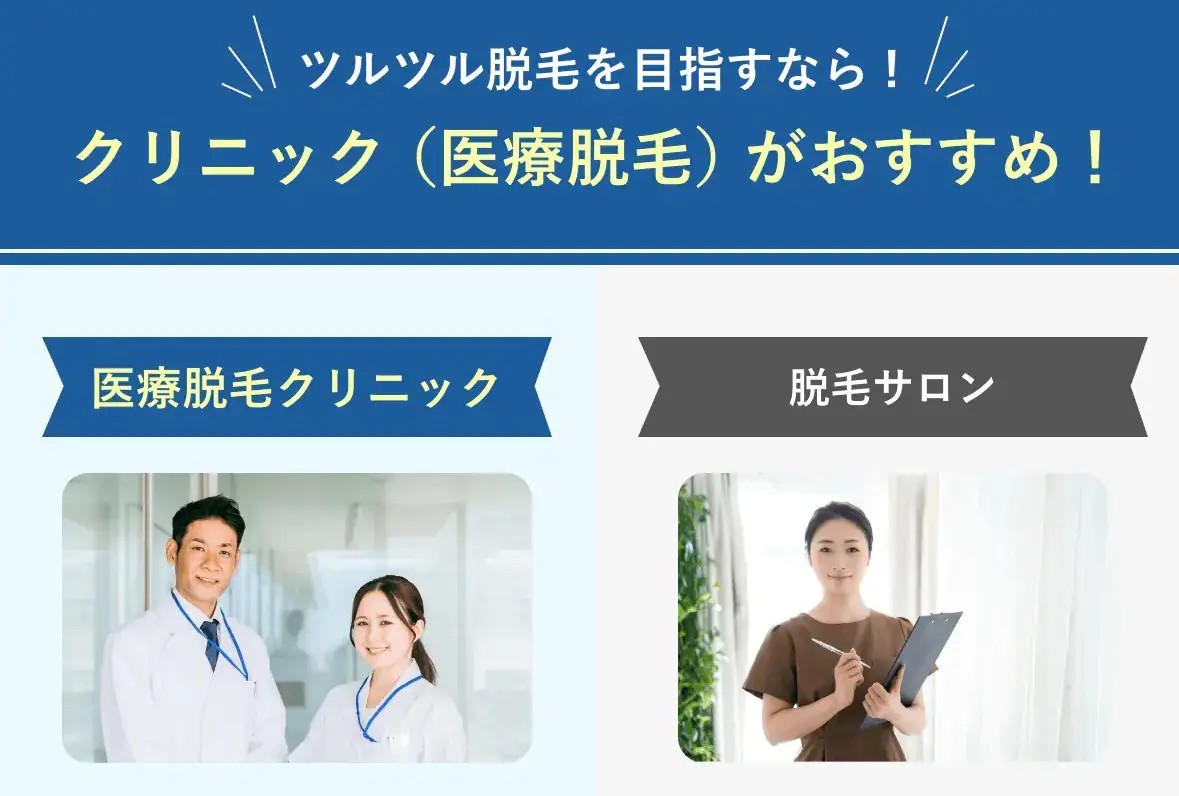 ツルツル脱毛を目指すなら！
クリニック（医療脱毛）がおすすめ！

医療脱毛クリニック

脱毛サロン